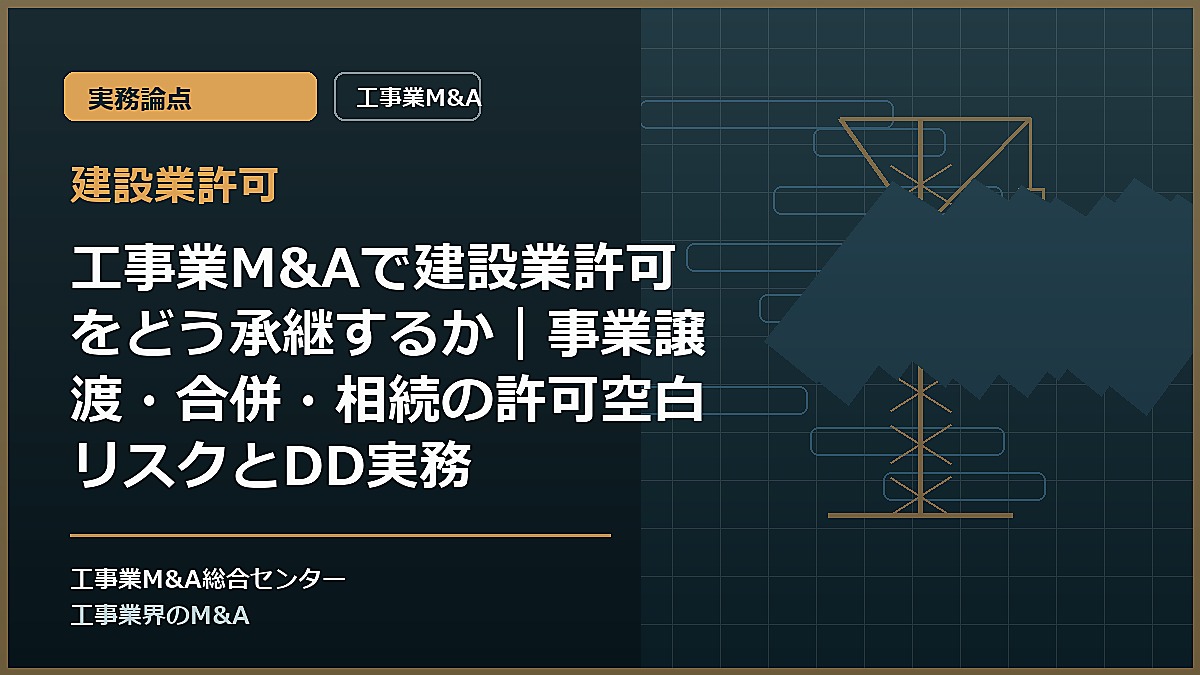 実務論点

工事業M&A

建設業許可

工事業M&Aで建設業許可をどう承継するか｜事業譲渡・合併・相続の許可空白リスクとDD実務

工事業M&A総合センター
工事業界のM&A